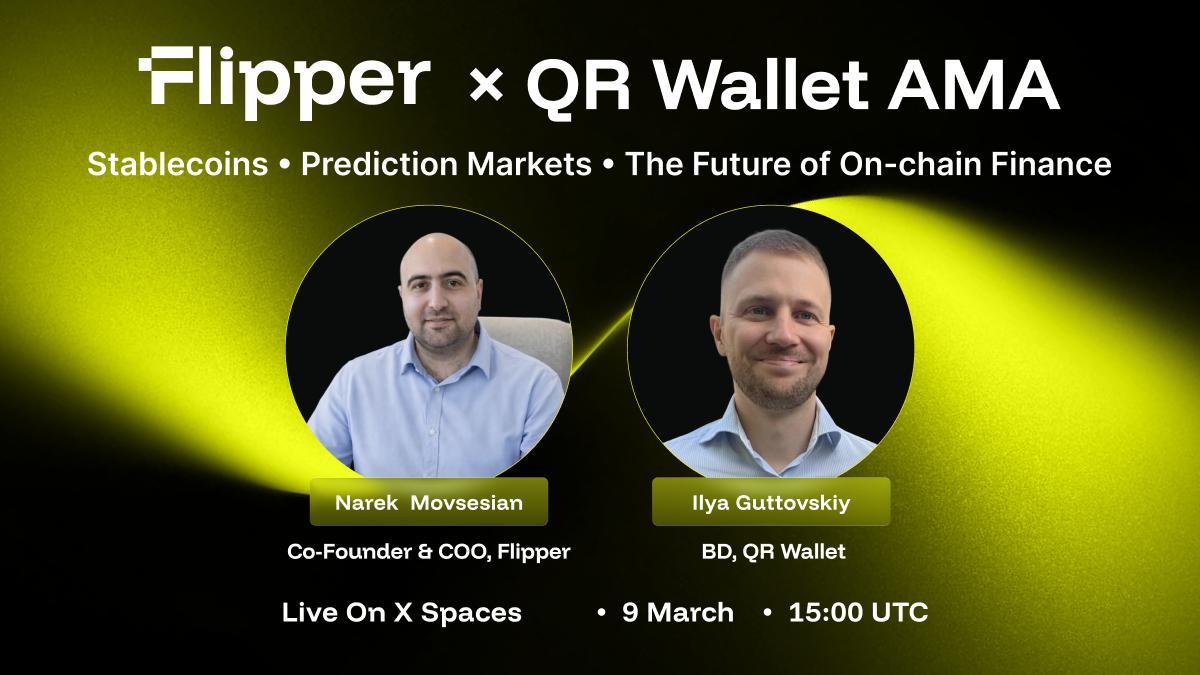 Flipper × QR Wallet AMA

Stablecoins • Prediction Markets • The Future of On-chain Finance

Narek Movsesian
Co-Founder & COO, Flipper

Ilya Guttovskiy
BD, QR Wallet

Live On X Spaces • 9 March • 15:00 UTC